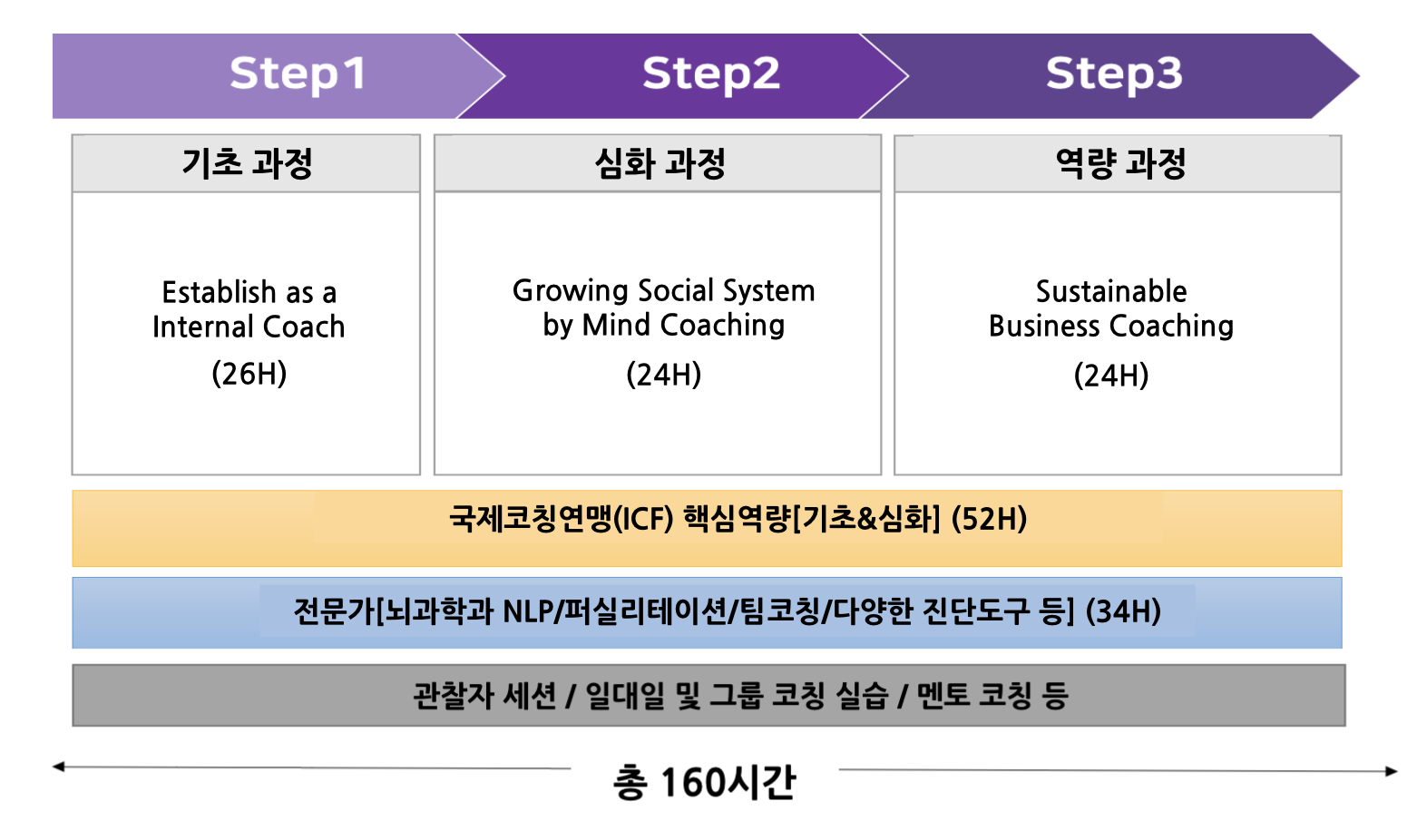 Step1

Step2

Step3

기초 과정

Establish as a Internal Coach

(26H)

심화 과정

Growing Social System by Mind Coaching

(24H)

역량 과정

Sustainable Business Coaching

(24H)

국제코칭연맹(ICF) 핵심역량[기초&심화] (52H)

전문가[뇌과학과 NLP/퍼실리테이션/팀코칭/다양한 진단도구 등] (34H)

관찰자 세션 / 일대일 및 그룹 코칭 실습 / 멘토 코칭 등

총 160시간